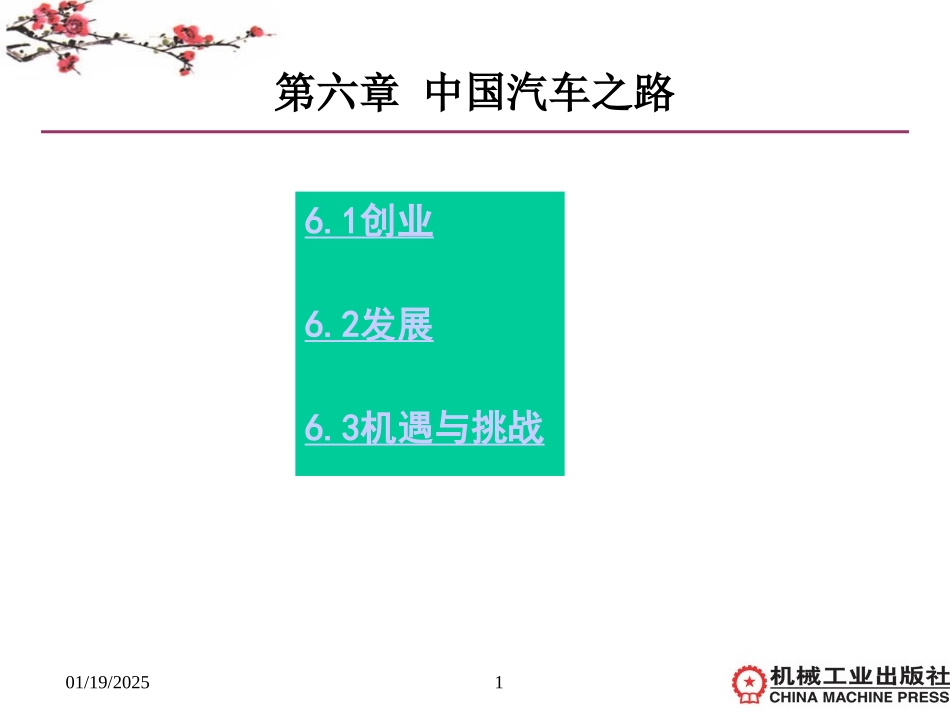 第六章 中国汽车之路

6.1创业

6.2发展

6.3机遇与挑战

01/19/2025

1

机械工业出版社
CHINA MACHINE PRESS